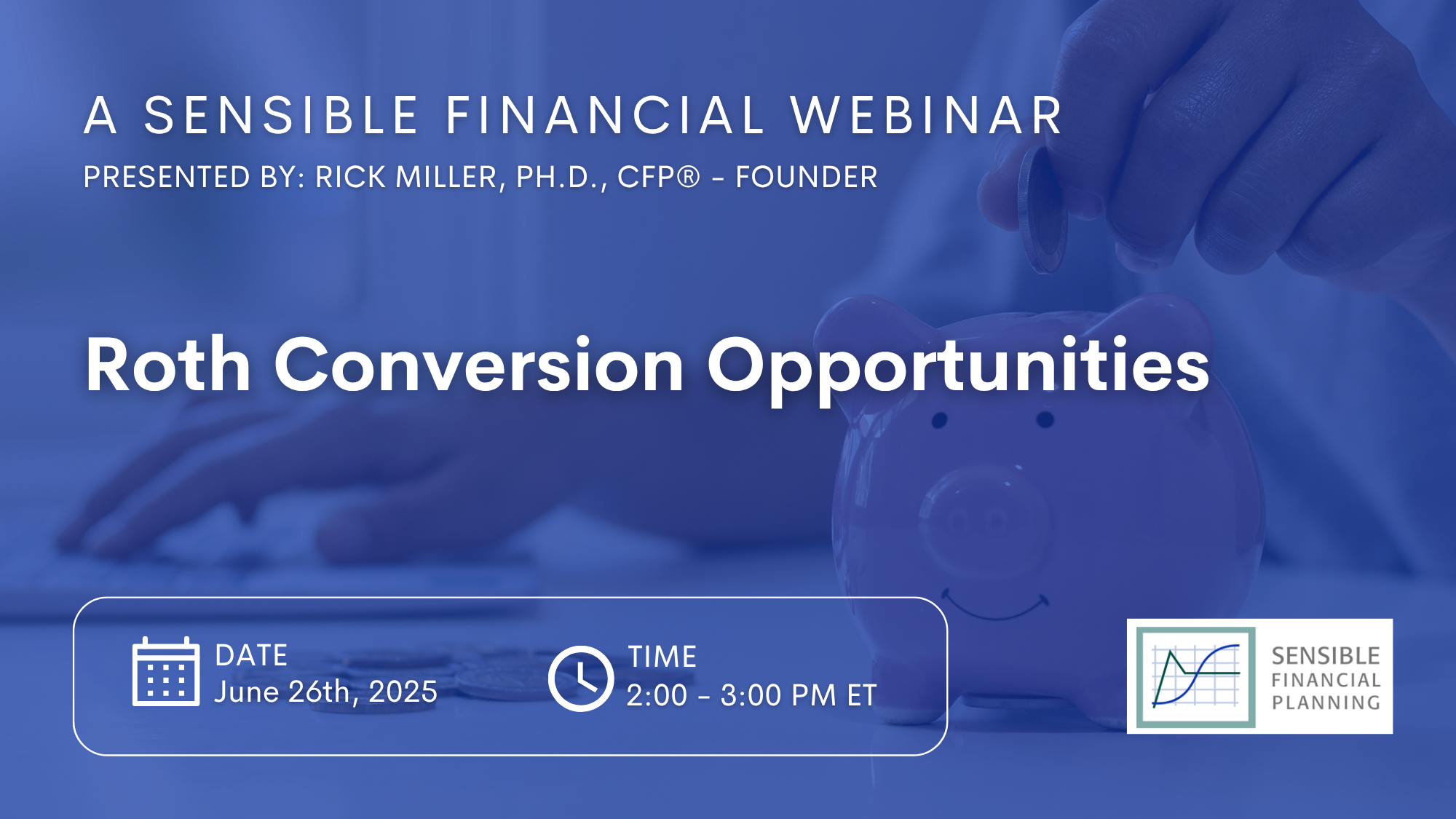 A SENSIBLE FINANCIAL WEBINAR
PRESENTED BY: RICK MILLER, PH.D., CFP® - FOUNDER

Roth Conversion Opportunities

DATE
June 26th, 2025

TIME
2:00 - 3:00 PM ET

SENSIBLE
FINANCIAL
PLANNING